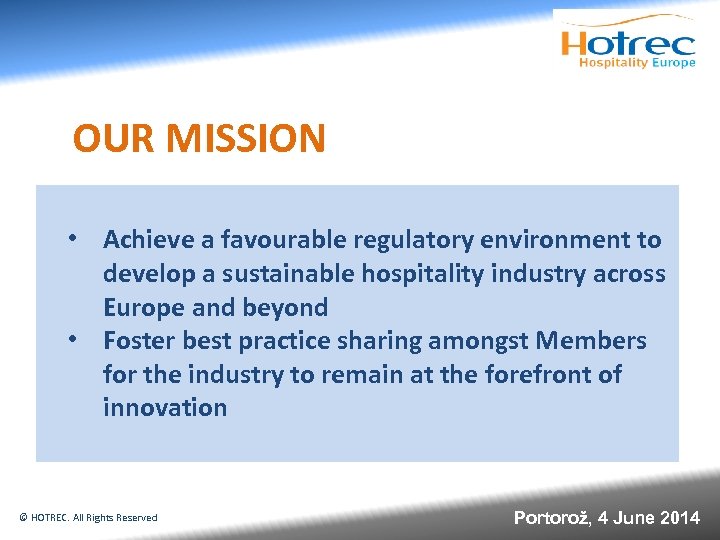 Hotrec
Hospitality Europe

OUR MISSION

• Achieve a favourable regulatory environment to develop a sustainable hospitality industry across Europe and beyond
• Foster best practice sharing amongst Members for the industry to remain at the forefront of innovation

© HOTREC. All Rights Reserved

Portorož, 4 June 2014